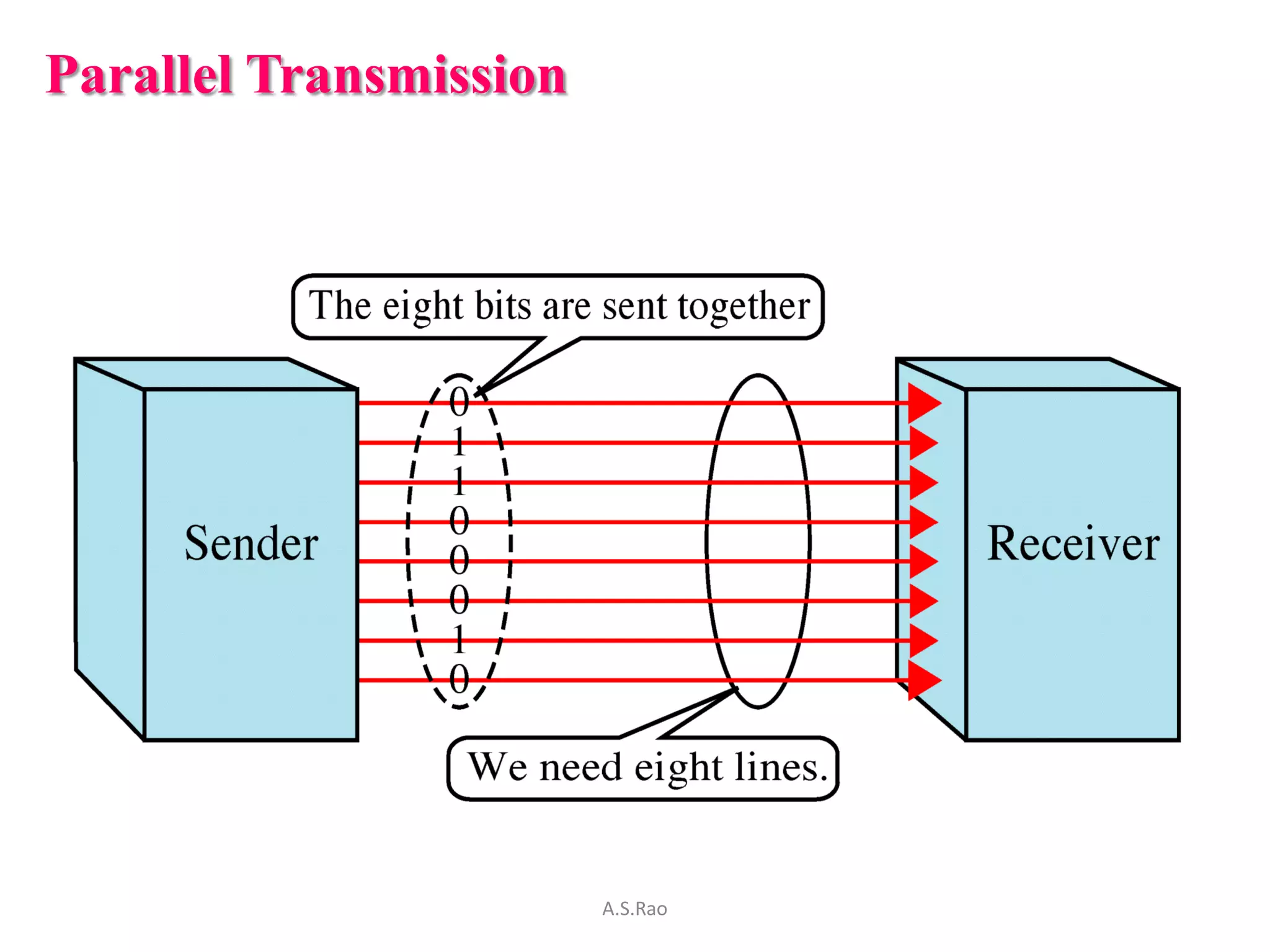 Parallel Transmission

The eight bits are sent together

Sender

0
1
1
0
0
0
1
0

Receiver

We need eight lines.

A.S.Rao